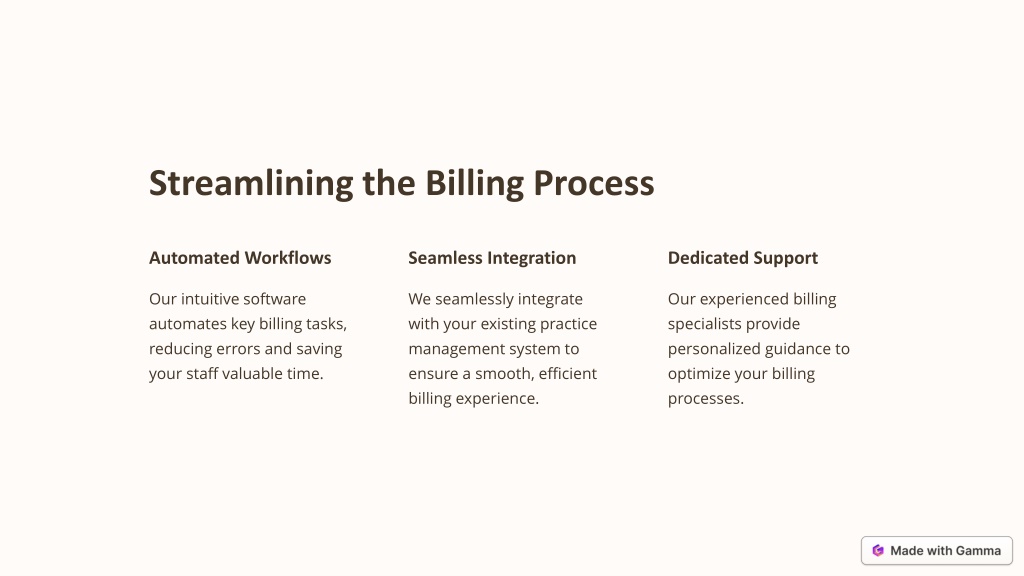 Streamlining the Billing Process

Automated Workflows

Our intuitive software automates key billing tasks, reducing errors and saving your staff valuable time.

Seamless Integration

We seamlessly integrate with your existing practice management system to ensure a smooth, efficient billing experience.

Dedicated Support

Our experienced billing specialists provide personalized guidance to optimize your billing processes.

Made with Gamma